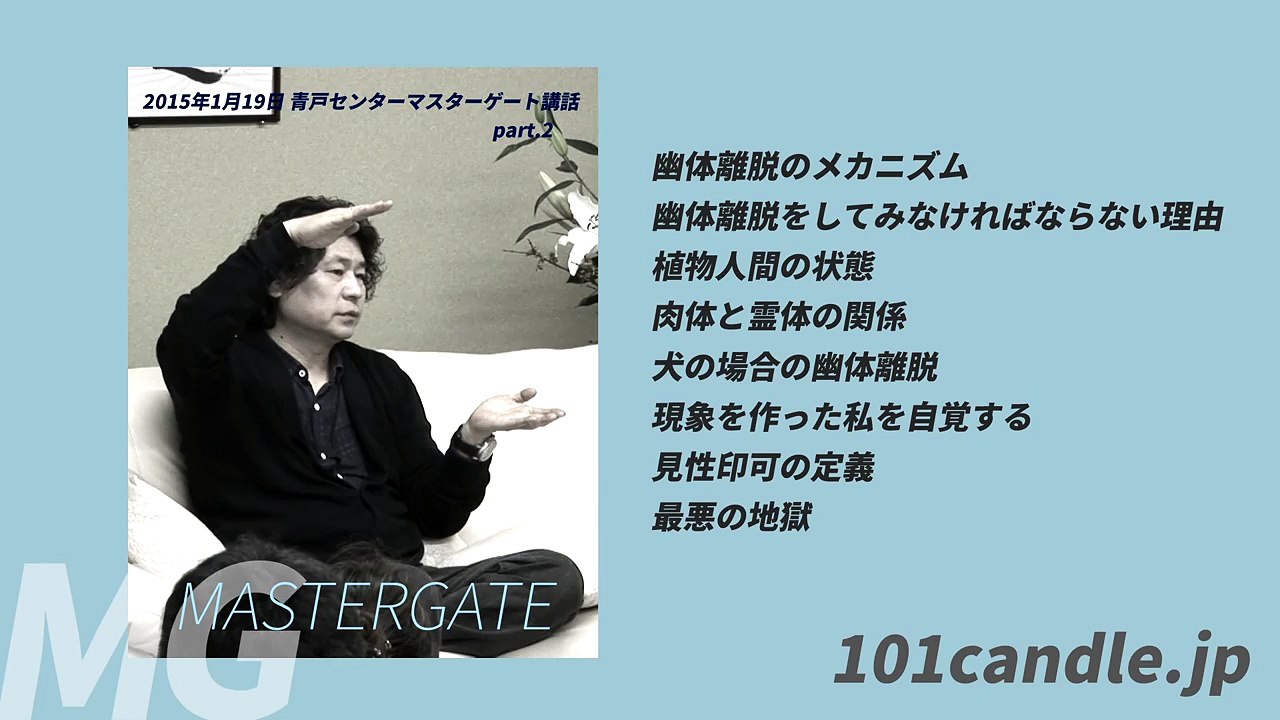 2015年1月19日 青戸センターマスターゲート講話
part.2

MASTERGATE

MG

幽体離脱のメカニズム
幽体離脱をしてみなければならない理由
植物人間の状態
肉体と霊体の関係
犬の場合の幽体離脱
現象を作った私を自覚する
見性印可の定義
最悪の地獄

101candle.jp